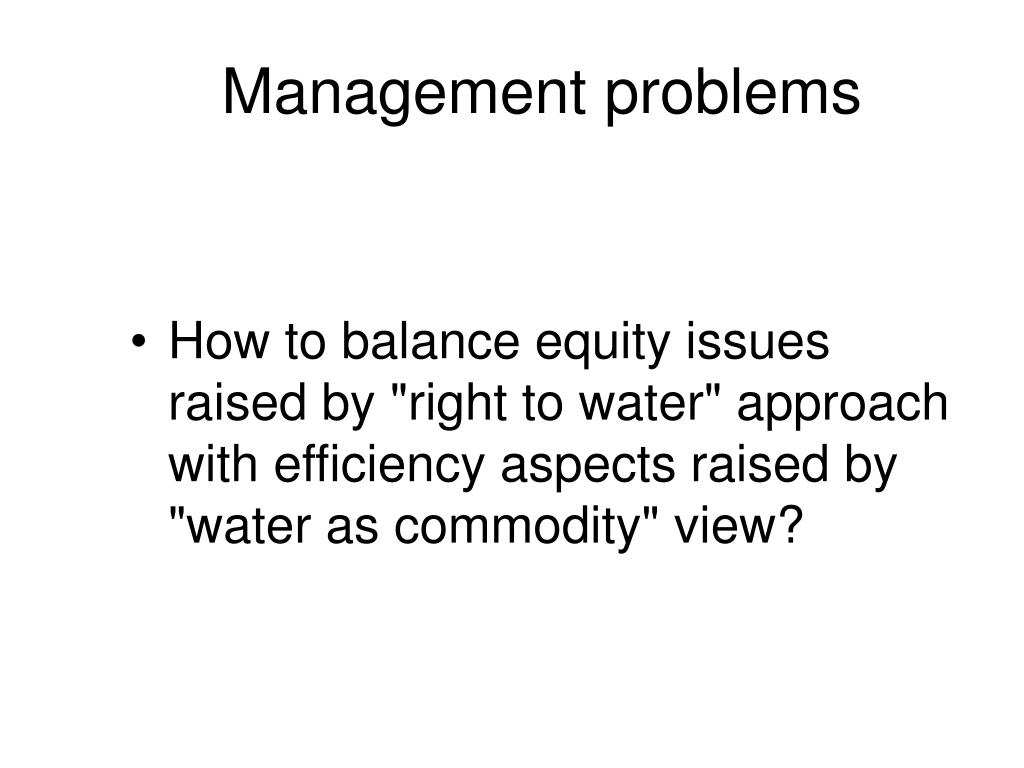 Management problems

• How to balance equity issues raised by "right to water" approach with efficiency aspects raised by "water as commodity" view?